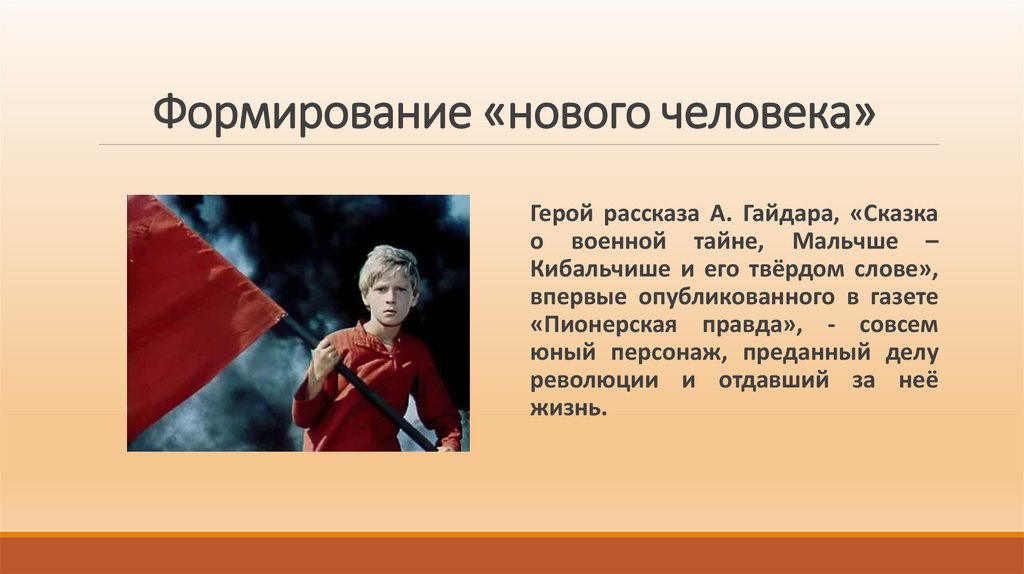 Формирование «нового человека»

Герой рассказа А. Гайдара, «Сказка о военной тайне, Мальчше – Кибальчише и его твёрдом слове», впервые опубликованного в газете «Пионерская правда», - совсем юный персонаж, преданный делу революции и отдавший за неё жизнь.